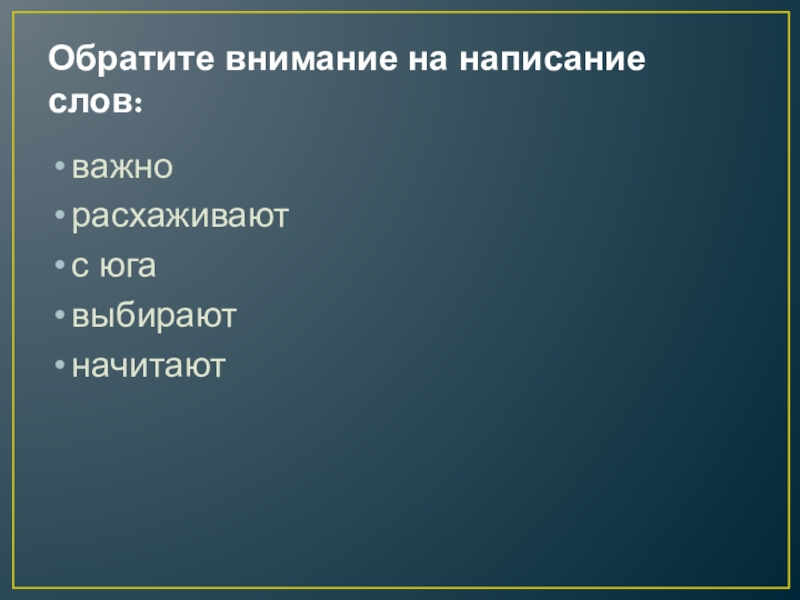 Обратите внимание на написание слов:

• важно
• расхаживают
• с юга
• выбирают
• начитают